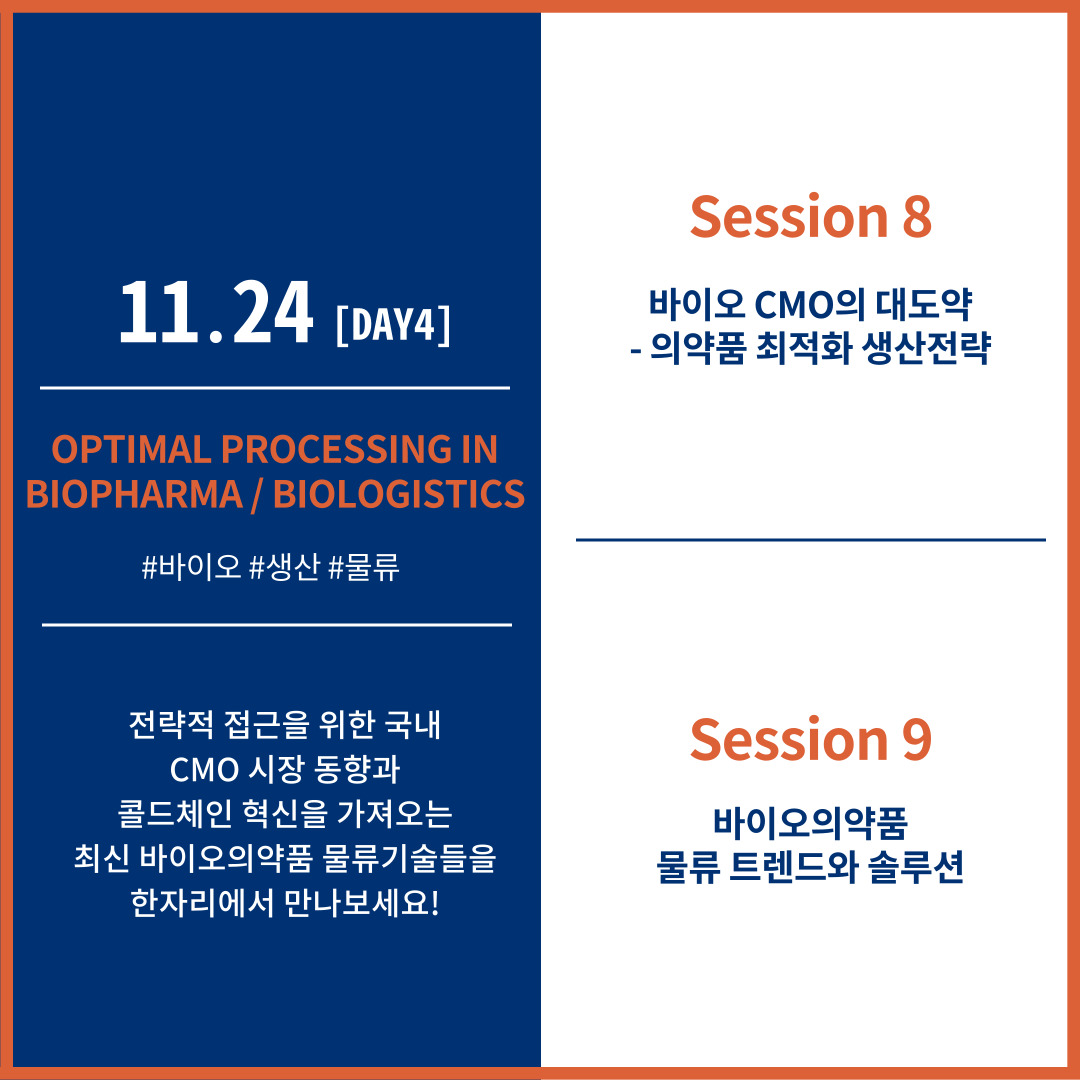 11.24 [DAY4]

OPTIMAL PROCESSING IN BIOPHARMA / BIOLOGISTICS

#바이오 #생산 #물류

전략적 접근을 위한 국내 CMO 시장 동향과 콜드체인 혁신을 가져오는 최신 바이오의약품 물류기술들을 한자리에서 만나보세요!

Session 8

바이오 CMO의 대도약
- 의약품 최적화 생산전략

Session 9

바이오의약품
물류 트렌드와 솔루션